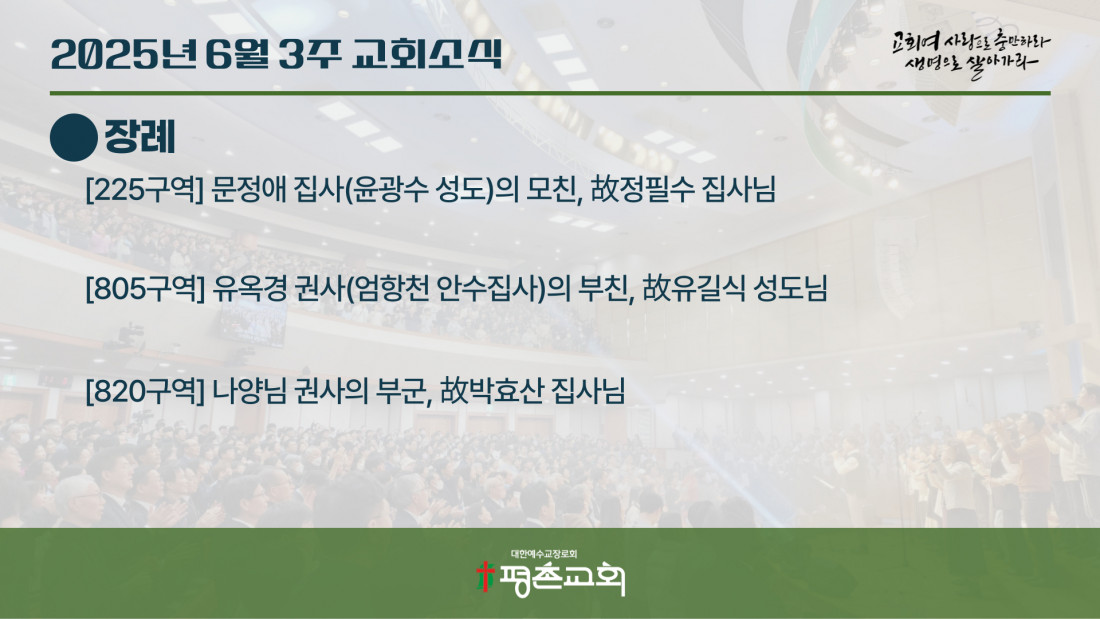 2025년 6월 3주 교회소식

교회여 사랑으로 충만하라
생명으로 살아가라

장례

[225구역] 문정애 집사(윤광수 성도)의 모친, 故정필수 집사님

[805구역] 유옥경 권사(엄항천 안수집사)의 부친, 故유길식 성도님

[820구역] 나양님 권사의 부군, 故박효산 집사님

대한예수교장로회
평촌교회